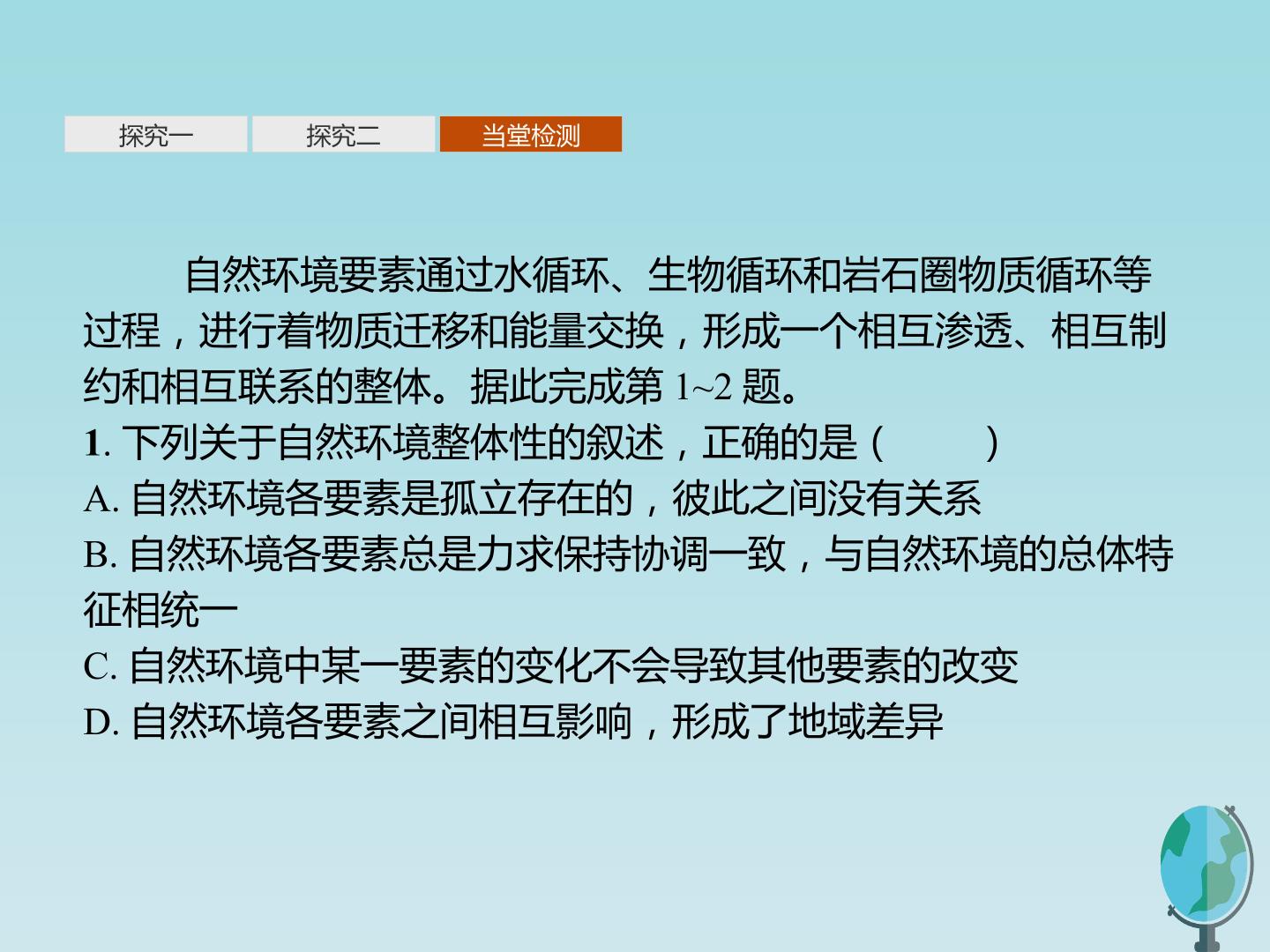 探究一 探究二 当堂检测

自然环境要素通过水循环、生物循环和岩石圈物质循环等过程，进行着物质迁移和能量交换，形成一个相互渗透、相互制约和相互联系的整体。据此完成第 1~2 题。

1. 下列关于自然环境整体性的叙述，正确的是（　　）
A. 自然环境各要素是孤立存在的，彼此之间没有关系
B. 自然环境各要素总是力求保持协调一致，与自然环境的总体特征相统一
C. 自然环境中某一要素的变化不会导致其他要素的改变
D. 自然环境各要素之间相互影响，形成了地域差异